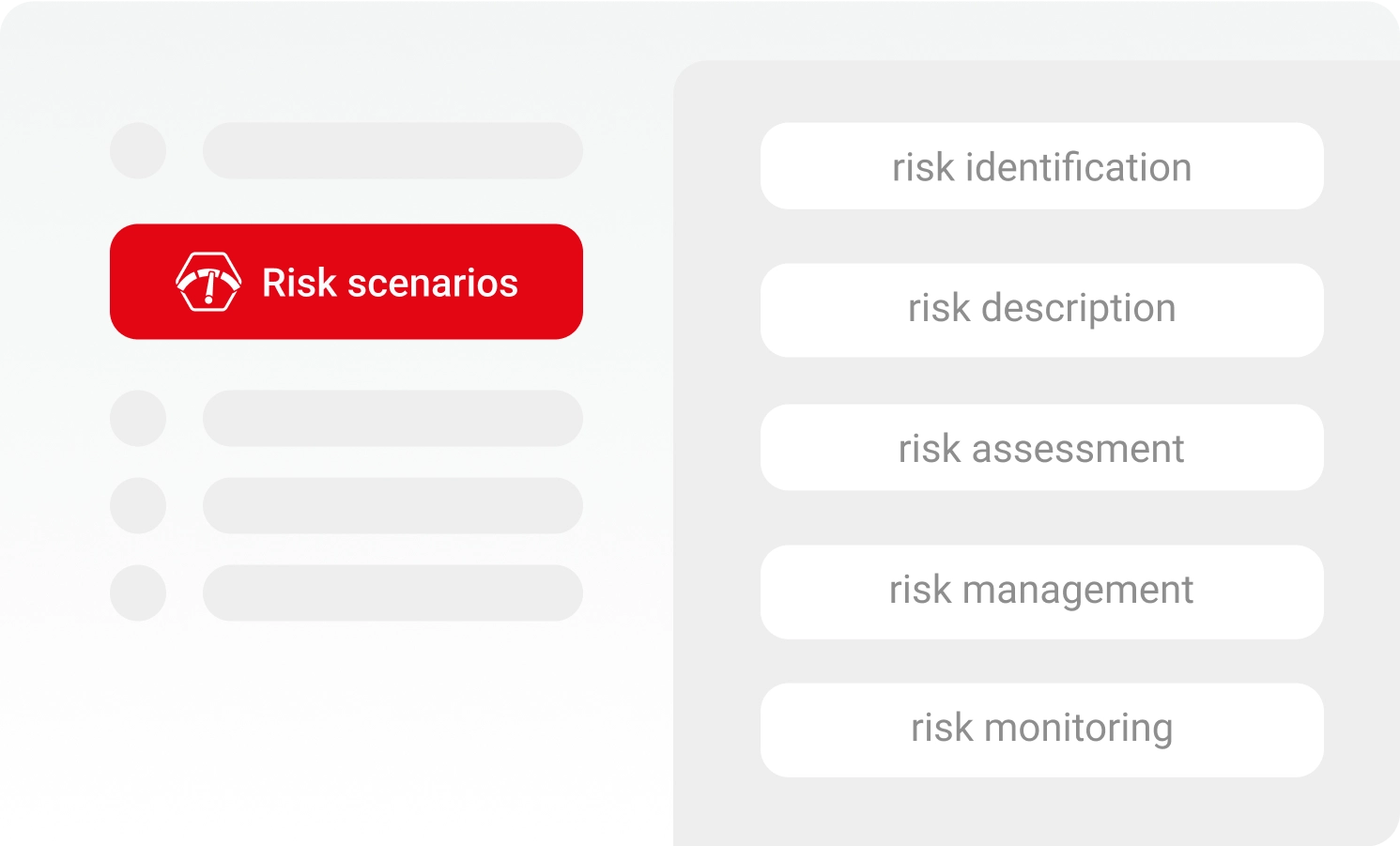 Risk scenarios

risk identification

risk description

risk assessment

risk management

risk monitoring